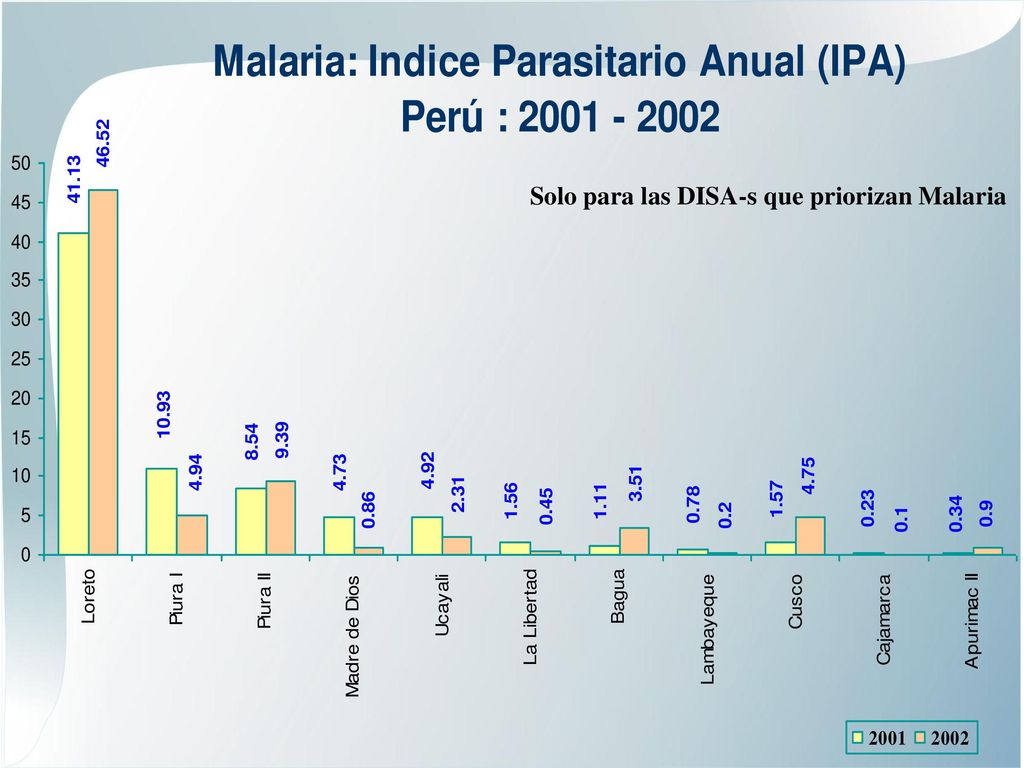 Malaria: Indice Parasitario Anual (IPA)
Perú : 2001 - 2002

Solo para las DISA-s que priorizan Malaria

50
45
40
35
30
25
20
15
10
5
0

41.13
46.52
10.93
4.94
8.54
9.39
4.73
0.86
4.92
2.31
1.56
0.45
1.11
3.51
0.78
0.2
1.57
4.75
0.23
0.1
0.34
0.9

Loreto
Piura I
Piura II
Madre de Dios
Ucayali
La Libertad
Bagua
Lambayeque
Cusco
Cajamarca
Apurimac II

2001
2002